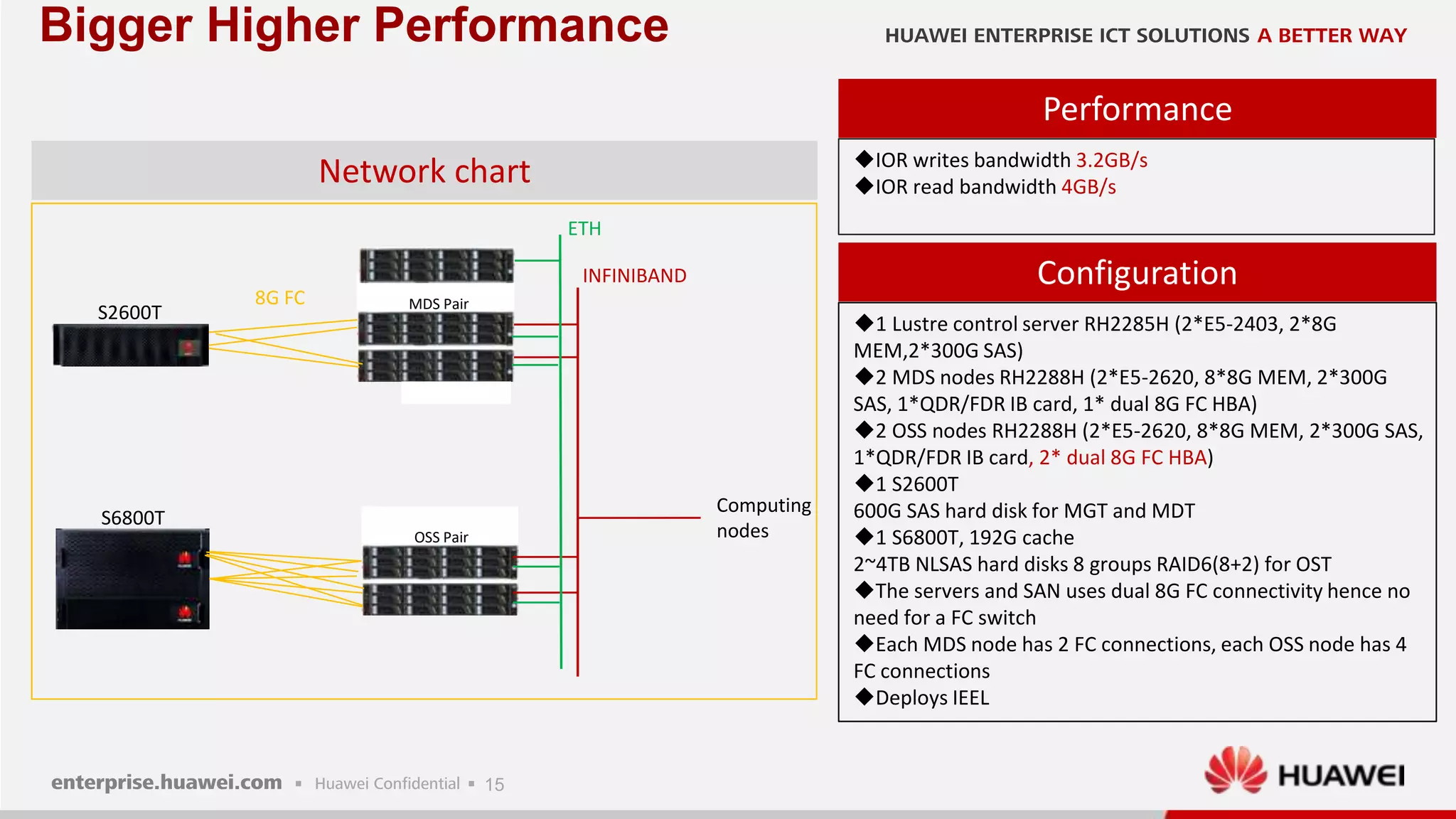 Bigger Higher Performance

HUAWEI ENTERPRISE ICT SOLUTIONS A BETTER WAY

Network chart

ETH

INFINIBAND

8G FC

S2600T

MDS Pair

S6800T

OSS Pair

Computing nodes

Performance

◆IOR writes bandwidth 3.2GB/s
◆IOR read bandwidth 4GB/s

Configuration

◆1 Lustre control server RH2285H (2*E5-2403, 2*8G MEM,2*300G SAS)
◆2 MDS nodes RH2288H (2*E5-2620, 8*8G MEM, 2*300G SAS, 1*QDR/FDR IB card, 1* dual 8G FC HBA)
◆2 OSS nodes RH2288H (2*E5-2620, 8*8G MEM, 2*300G SAS, 1*QDR/FDR IB card, 2* dual 8G FC HBA)
◆1 S2600T
600G SAS hard disk for MGT and MDT
◆1 S6800T, 192G cache
2~4TB NLSAS hard disks 8 groups RAID6(8+2) for OST
◆The servers and SAN uses dual 8G FC connectivity hence no need for a FC switch
◆Each MDS node has 2 FC connections, each OSS node has 4 FC connections
◆Deploys IEEL

enterprise.huawei.com ▪ Huawei Confidential ▪ 15

HUAWEI